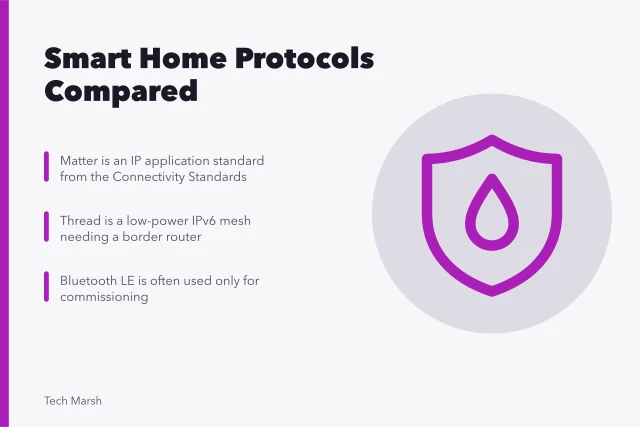 Smart Home Protocols Compared

Matter is an IP application standard from the Connectivity Standards

Thread is a low-power IPv6 mesh needing a border router

Bluetooth LE is often used only for commissioning

Tech Marsh